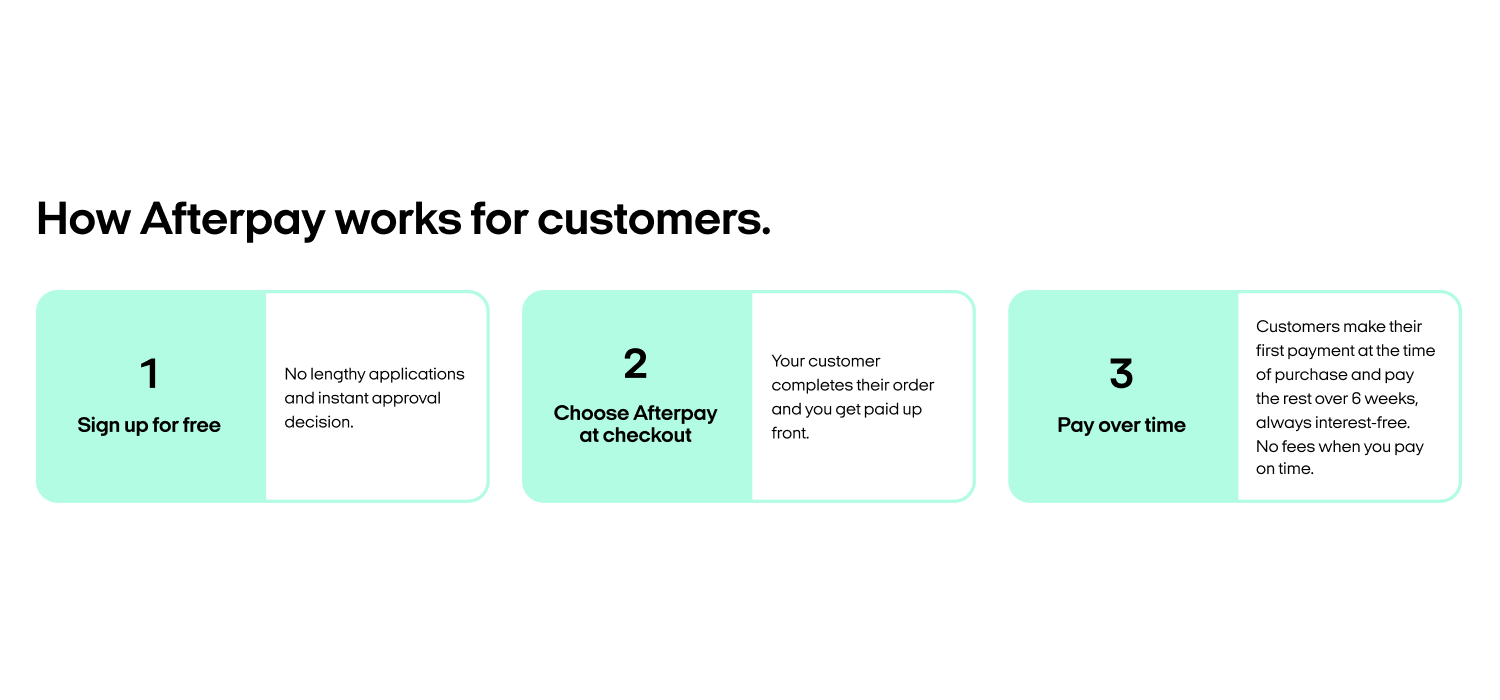 How Afterpay works for customers.

1

Sign up for free

No lengthy applications and instant approval decision.

2

Choose Afterpay at checkout

Your customer completes their order and you get paid up front.

3

Pay over time

Customers make their first payment at the time of purchase and pay the rest over 6 weeks, always interest-free. No fees when you pay on time.